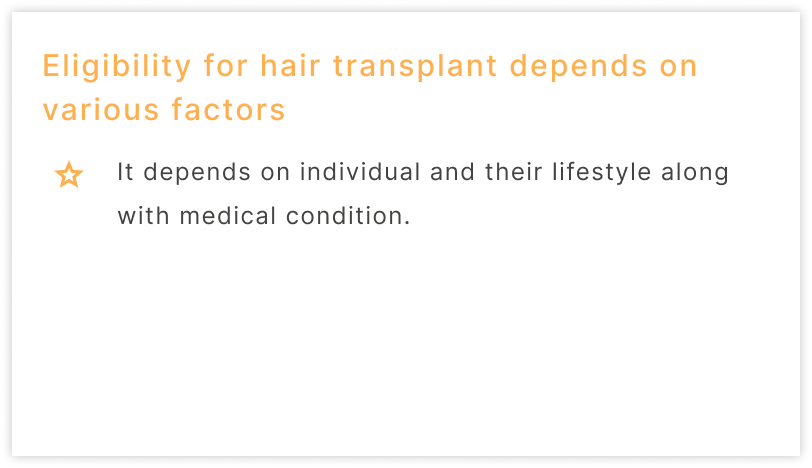 Eligibility for hair transplant depends on various factors

It depends on individual and their lifestyle along with medical condition.